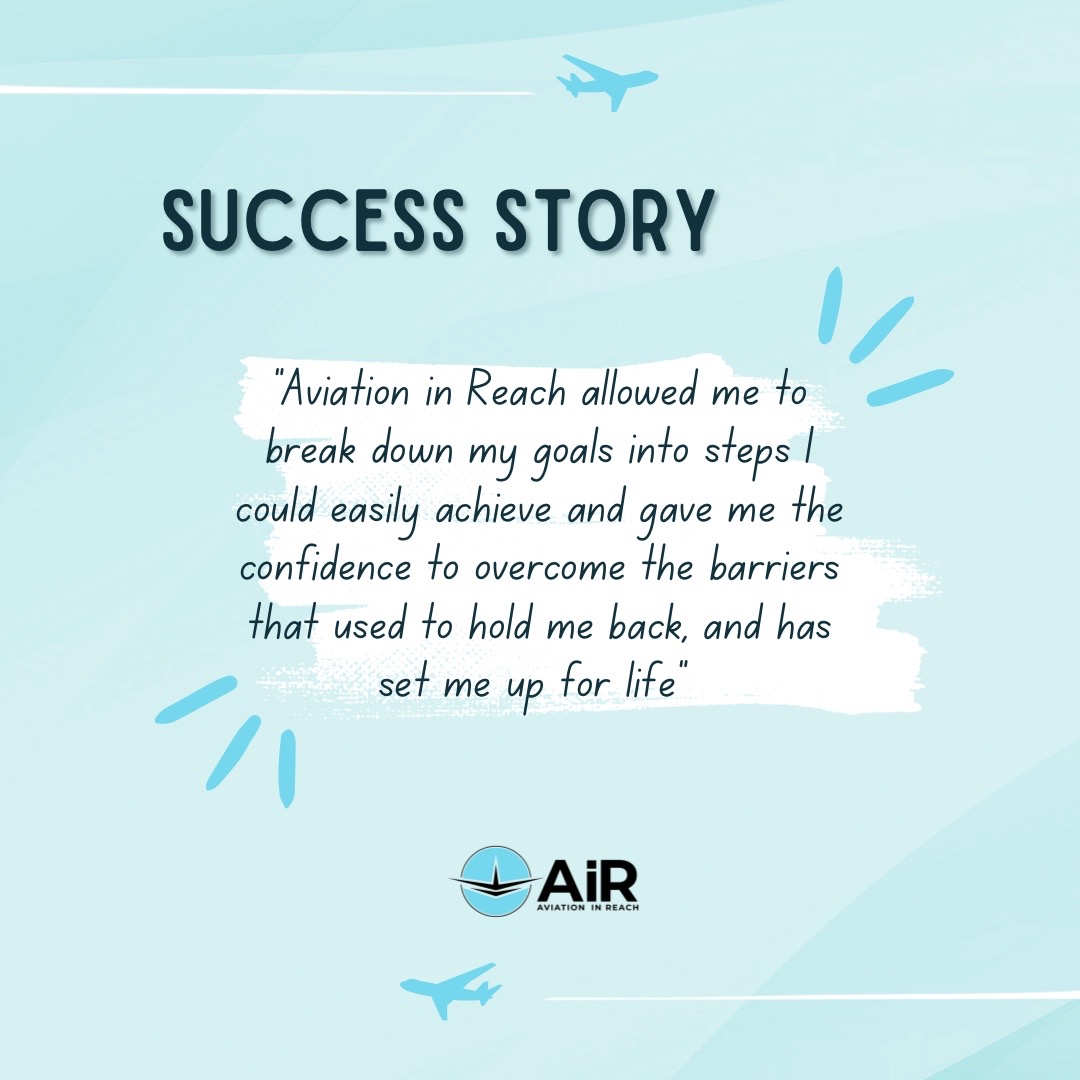 SUCCESS STORY

"Aviation in Reach allowed me to break down my goals into steps I could easily achieve and gave me the confidence to overcome the barriers that used to hold me back, and has set me up for life"

AiR
AVIATION IN REACH